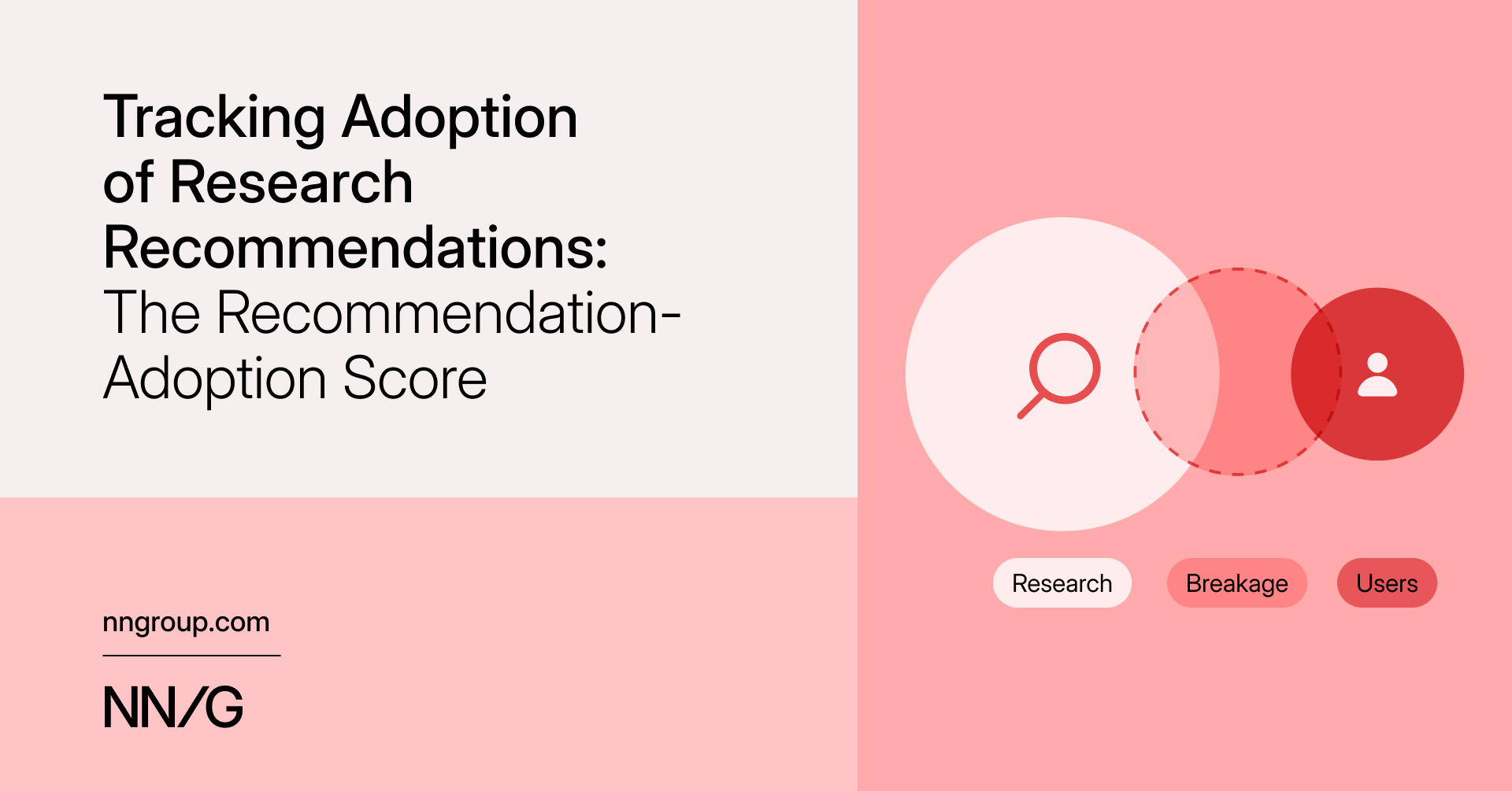 Tracking Adoption of Research Recommendations:
The Recommendation-Adoption Score

nngroup.com

NN/G

Research
Breakage
Users